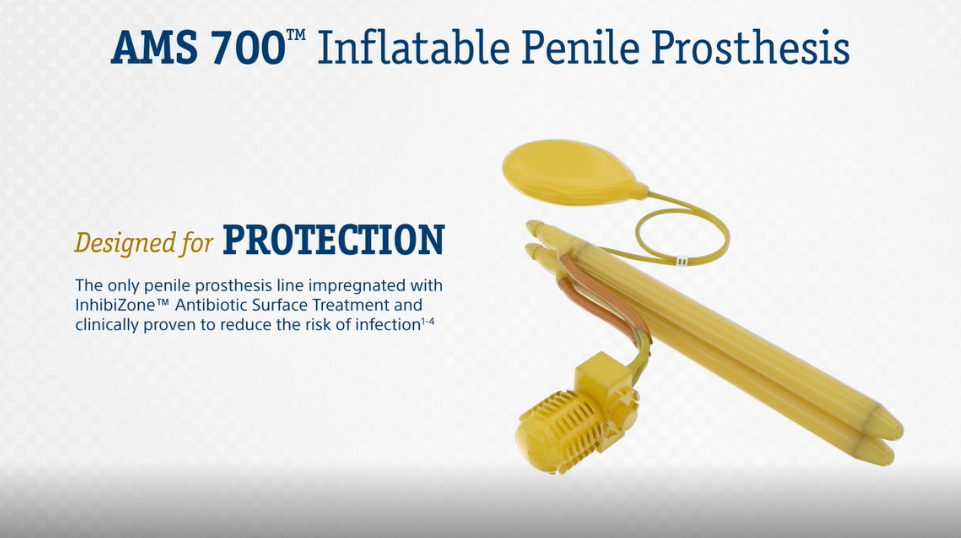 AMS 700™ Inflatable Penile Prosthesis

Designed for PROTECTION

The only penile prosthesis line impregnated with InhibiZone™ Antibiotic Surface Treatment and clinically proven to reduce the risk of infection$^{1-4}$